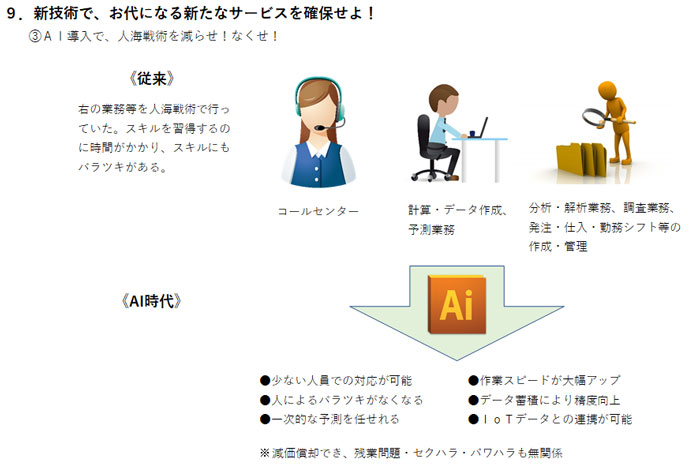 9．新技術で、お代になる新たなサービスを確保せよ！

③ＡＩ導入で、人海戦術を減らせ！なくせ！

《従来》

右の業務等を人海戦術で行っていた。スキルを習得するのに時間がかかり、スキルにもバラツキがある。

コールセンター

計算・データ作成、予測業務

分析・解析業務、調査業務、発注・仕入・勤務シフト等の作成・管理

《AI時代》

Ai

●少ない人員での対応が可能
●人によるバラツキがなくなる
●一次的な予測を任せれる

●作業スピードが大幅アップ
●データ蓄積により精度向上
●ＩｏＴデータとの連携が可能

※減価償却でき、残業問題・セクハラ・パワハラも無関係